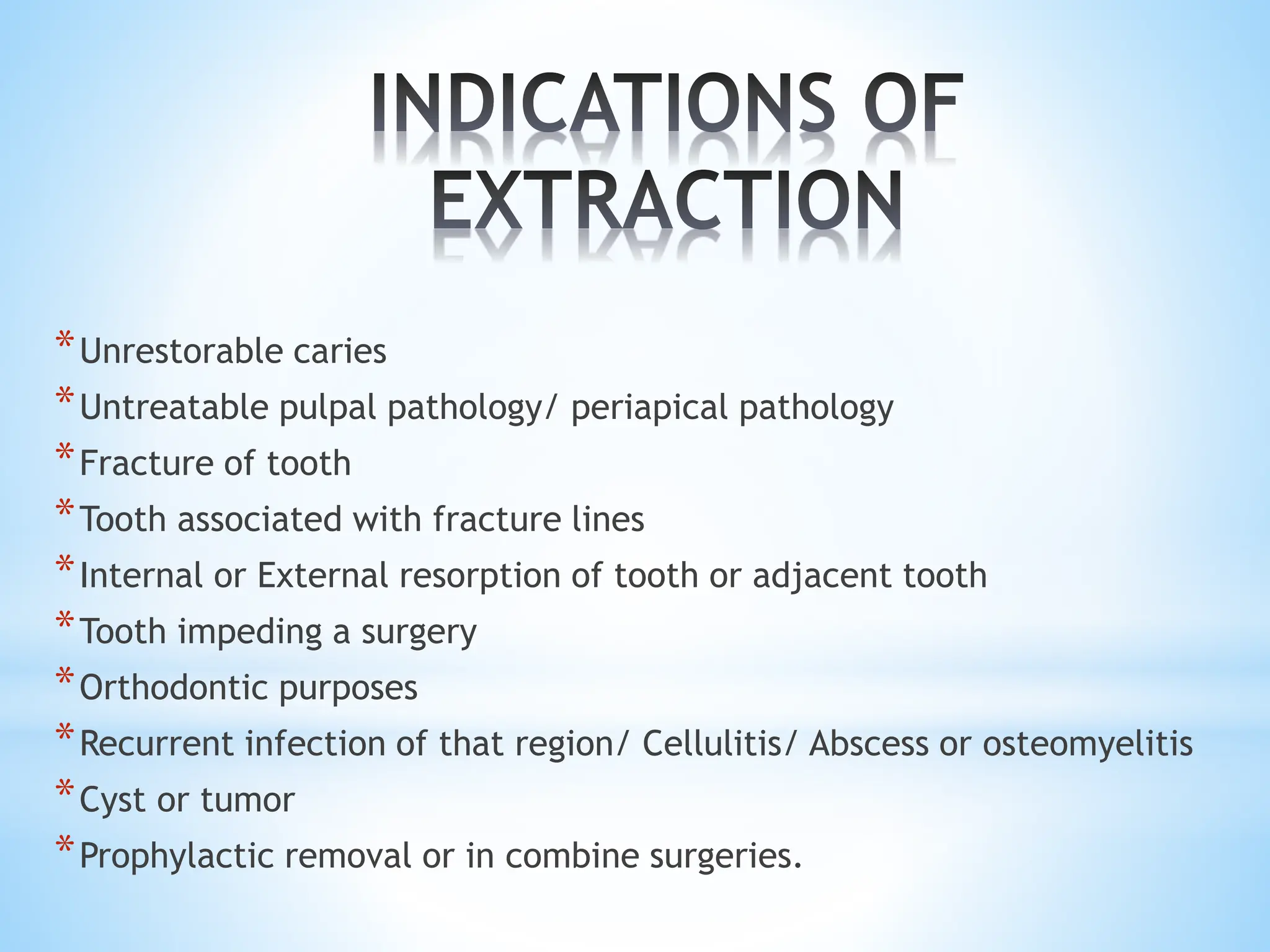 INDICATIONS OF EXTRACTION

* Unrestorable caries
* Untreatable pulpal pathology/ periapical pathology
* Fracture of tooth
* Tooth associated with fracture lines
* Internal or External resorption of tooth or adjacent tooth
* Tooth impeding a surgery
* Orthodontic purposes
* Recurrent infection of that region/ Cellulitis/ Abscess or osteomyelitis
* Cyst or tumor
* Prophylactic removal or in combine surgeries.